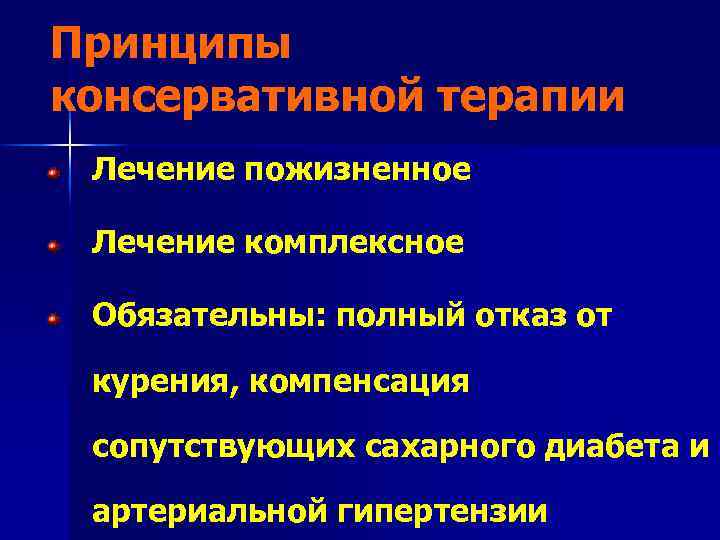 Принципы консервативной терапии

Лечение пожизненное

Лечение комплексное

Обязательны: полный отказ от курения, компенсация сопутствующих сахарного диабета и артериальной гипертензии